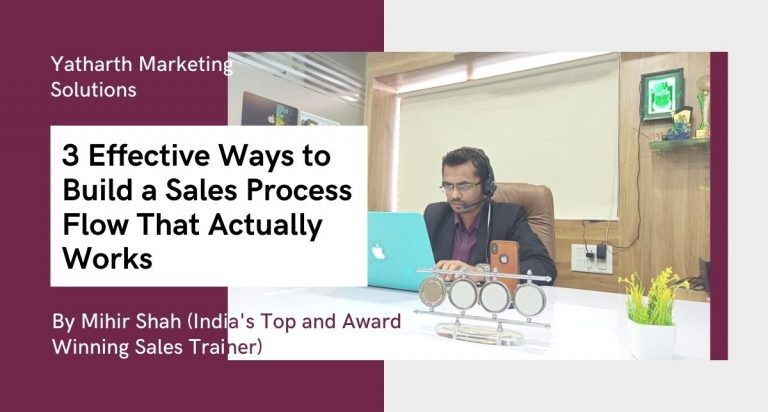 Yatharth Marketing Solutions

3 Effective Ways to Build a Sales Process Flow That Actually Works

By Mihir Shah (India's Top and Award Winning Sales Trainer)